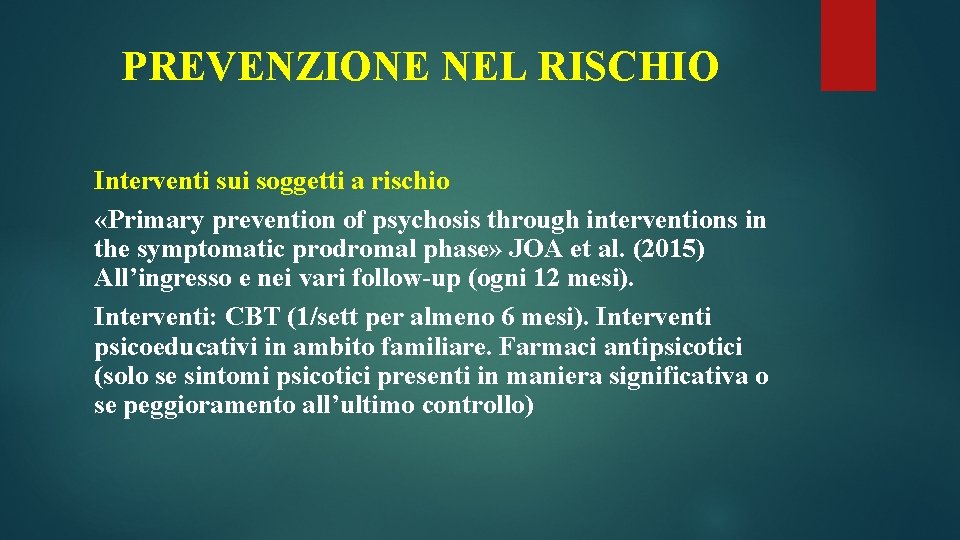 PREVENZIONE NEL RISCHIO

Interventi sui soggetti a rischio

«Primary prevention of psychosis through interventions in the symptomatic prodromal phase» JOA et al. (2015) All’ingresso e nei vari follow-up (ogni 12 mesi).

Interventi: CBT (1/sett per almeno 6 mesi). Interventi psicoeducativi in ambito familiare. Farmaci antipsicotici (solo se sintomi psicotici presenti in maniera significativa o se peggioramento all’ultimo controllo)